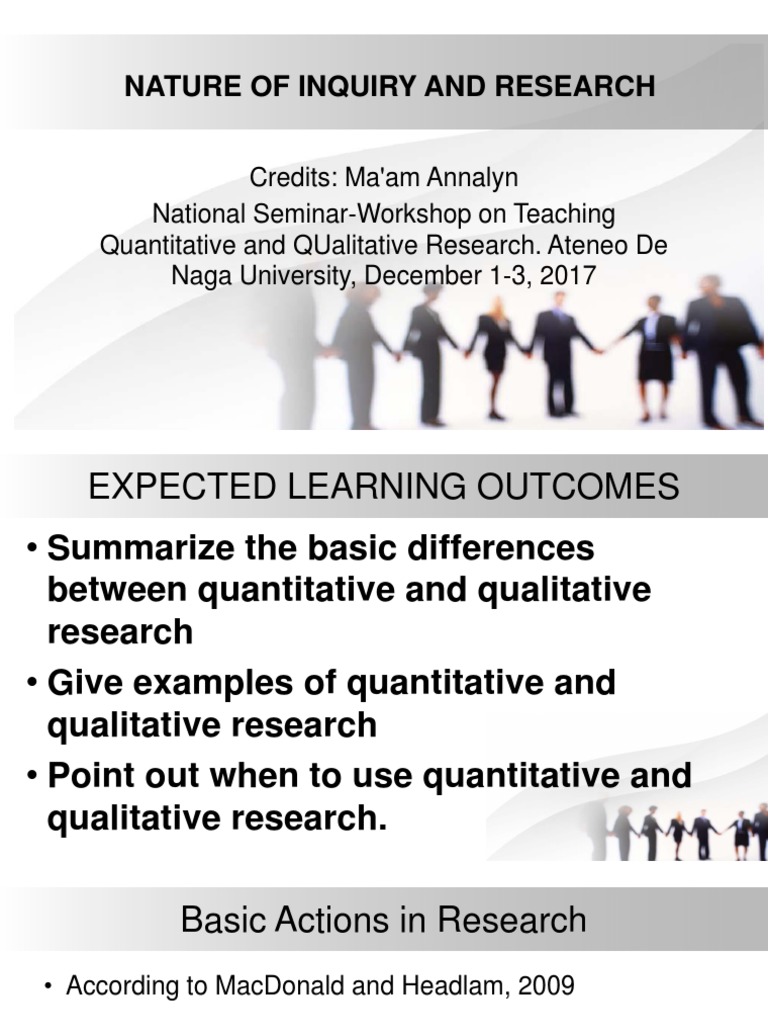 NATURE OF INQUIRY AND RESEARCH

Credits: Ma'am Annalyn
National Seminar-Workshop on Teaching Quantitative and QUalitative Research. Ateneo De Naga University, December 1-3, 2017

EXPECTED LEARNING OUTCOMES

• Summarize the basic differences between quantitative and qualitative research
• Give examples of quantitative and qualitative research
• Point out when to use quantitative and qualitative research.

Basic Actions in Research

• According to MacDonald and Headlam, 2009